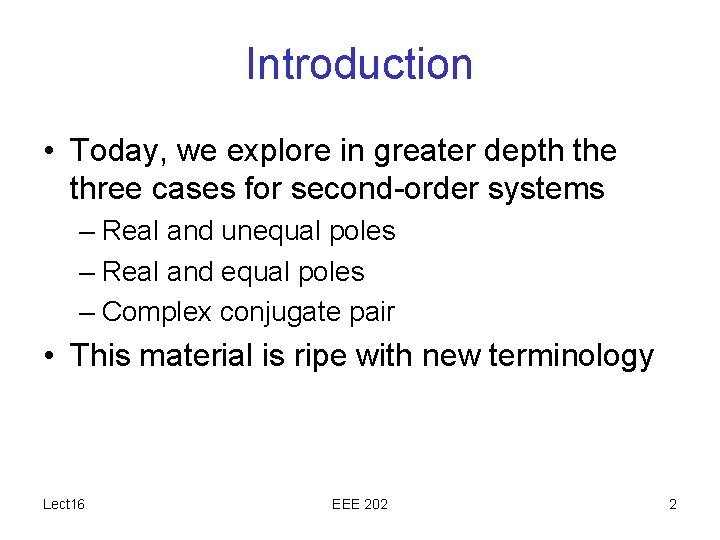 Introduction

• Today, we explore in greater depth the three cases for second-order systems
– Real and unequal poles
– Real and equal poles
– Complex conjugate pair

• This material is ripe with new terminology

Lect16

EEE 202

2